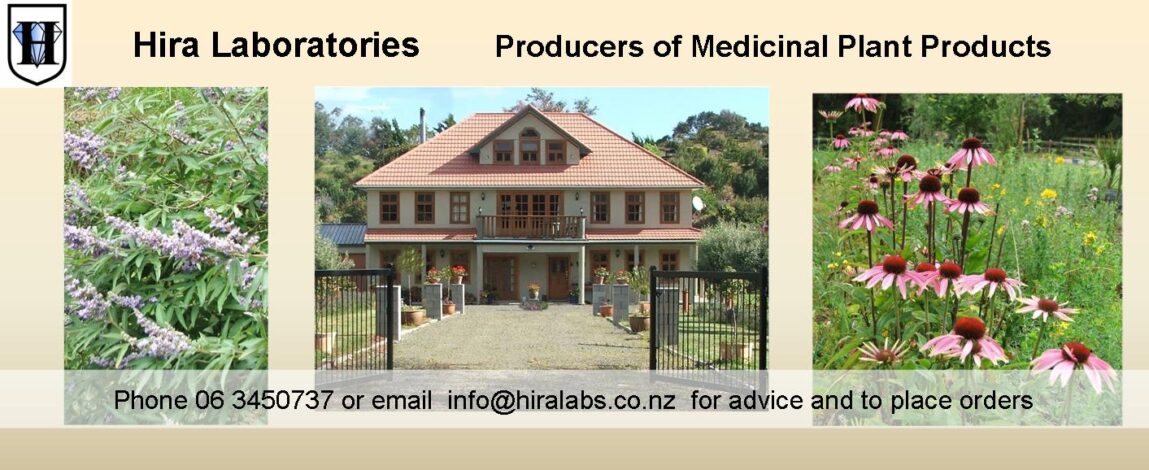 H

Hira Laboratories Producers of Medicinal Plant Products

Phone 06 3450737 or email info@hiralabs.co.nz for advice and to place orders